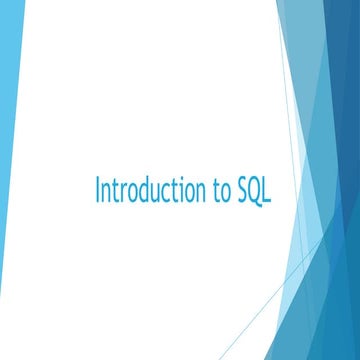 Introduction to SQL